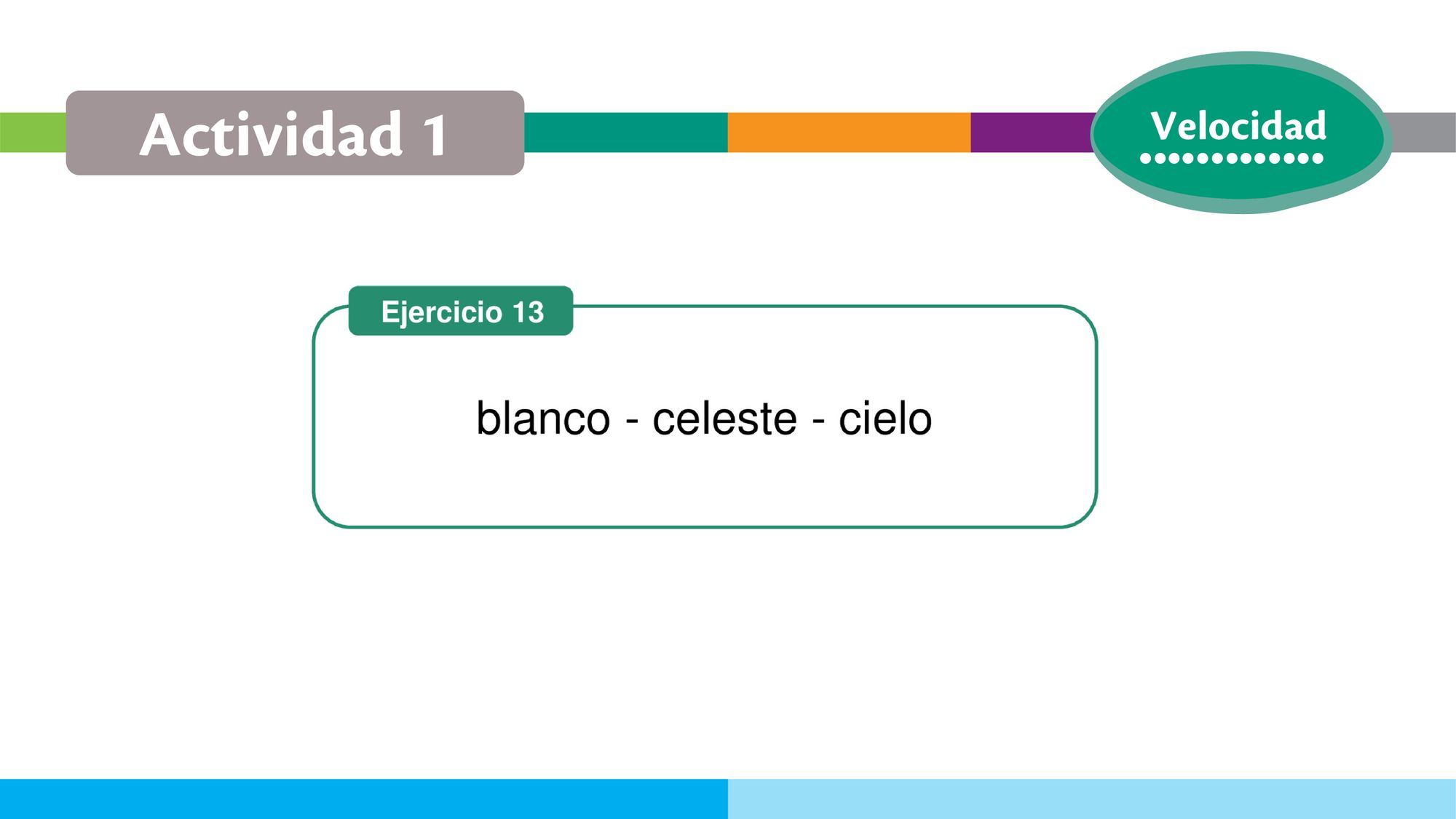 Actividad 1

Velocidad

Ejercicio 13

blanco - celeste - cielo